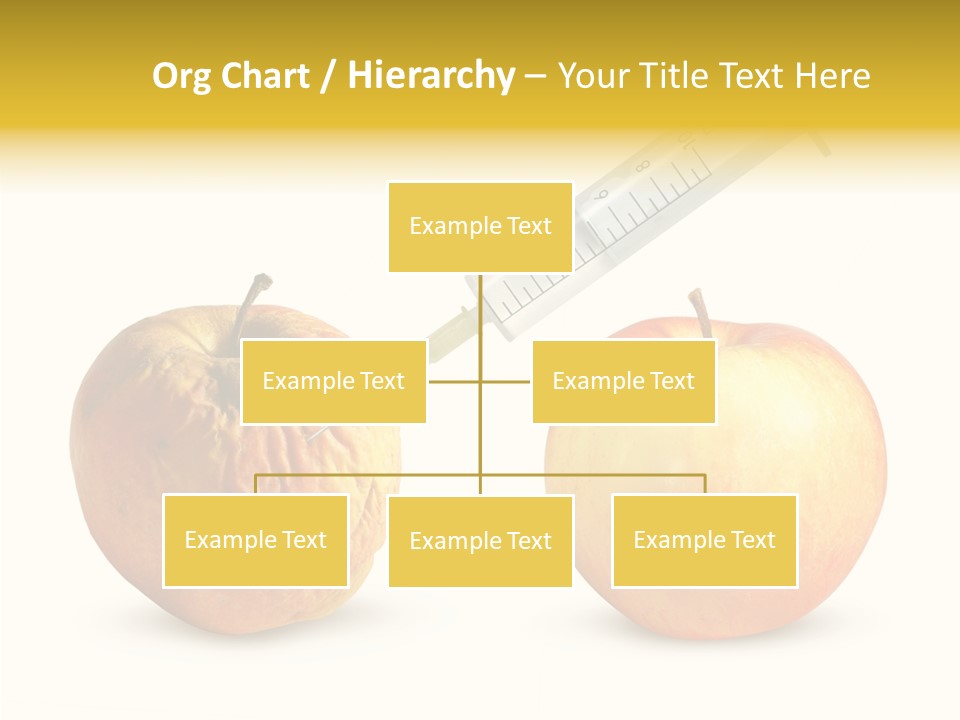 Org Chart / Hierarchy – Your Title Text Here

Example Text

Example Text

Example Text

Example Text

Example Text

Example Text